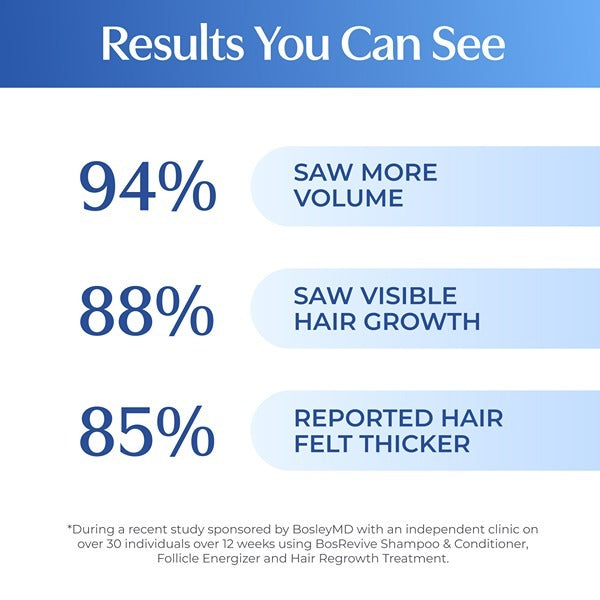 Results You Can See

94%
SAW MORE VOLUME

88%
SAW VISIBLE HAIR GROWTH

85%
REPORTED HAIR FELT THICKER

*During a recent study sponsored by BosleyMD with an independent clinic on over 30 individuals over 12 weeks using BosRevive Shampoo & Conditioner, Follicle Energizer and Hair Regrowth Treatment.